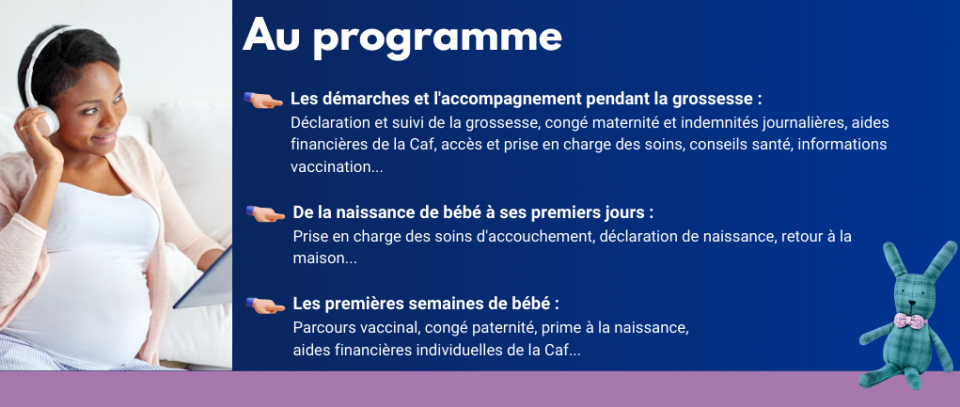 Au programme

Les démarches et l'accompagnement pendant la grossesse :
Déclaration et suivi de la grossesse, congé maternité et indemnités journalières, aides financières de la Caf, accès et prise en charge des soins, conseils santé, informations vaccination...

De la naissance de bébé à ses premiers jours :
Prise en charge des soins d'accouchement, déclaration de naissance, retour à la maison...

Les premières semaines de bébé :
Parcours vaccinal, congé paternité, prime à la naissance, aides financières individuelles de la Caf...